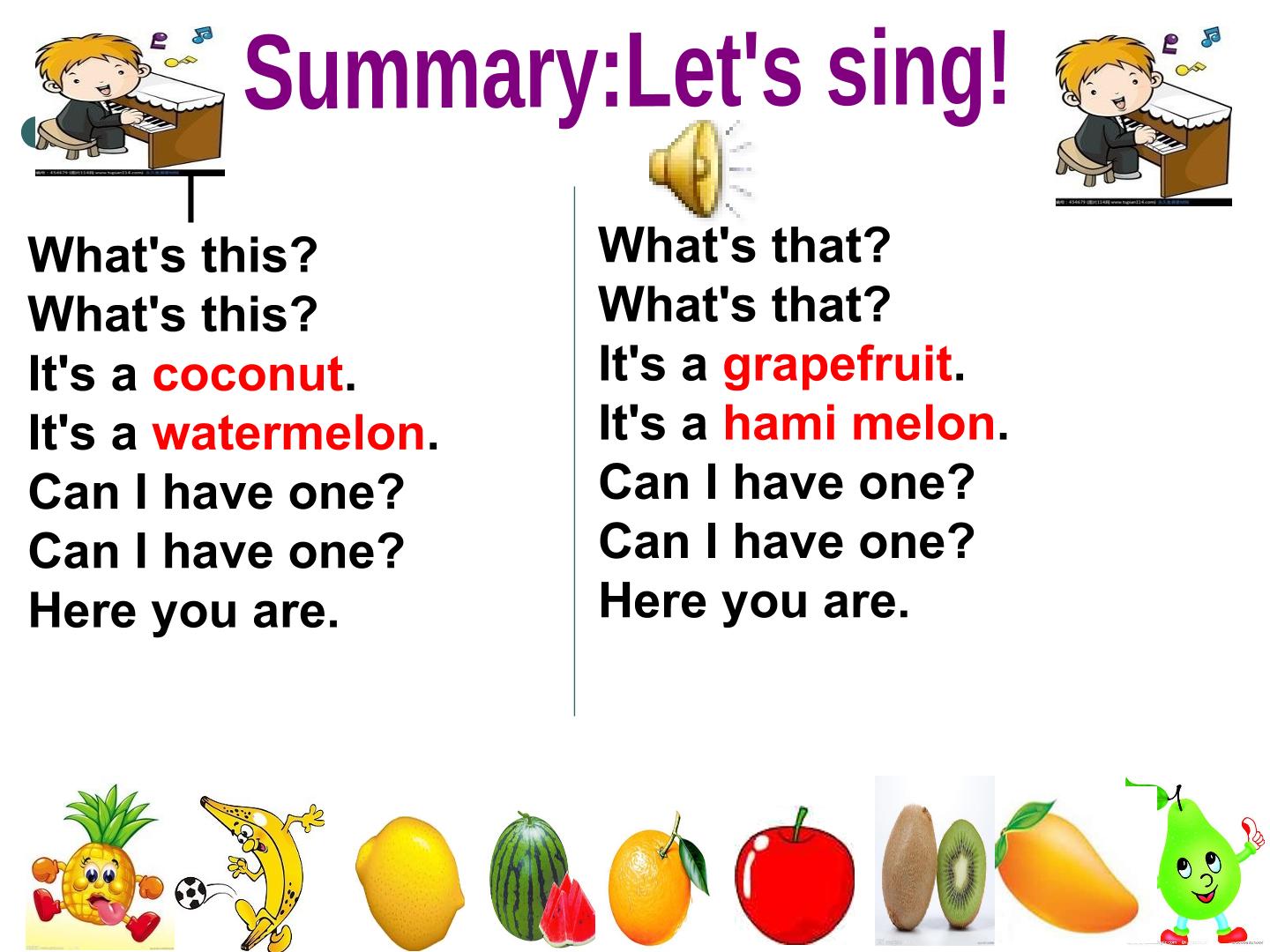 Summary:Let's sing!

What's this?
What's this?
It's a coconut.
It's a watermelon.
Can I have one?
Can I have one?
Here you are.

What's that?
What's that?
It's a grapefruit.
It's a hami melon.
Can I have one?
Can I have one?
Here you are.